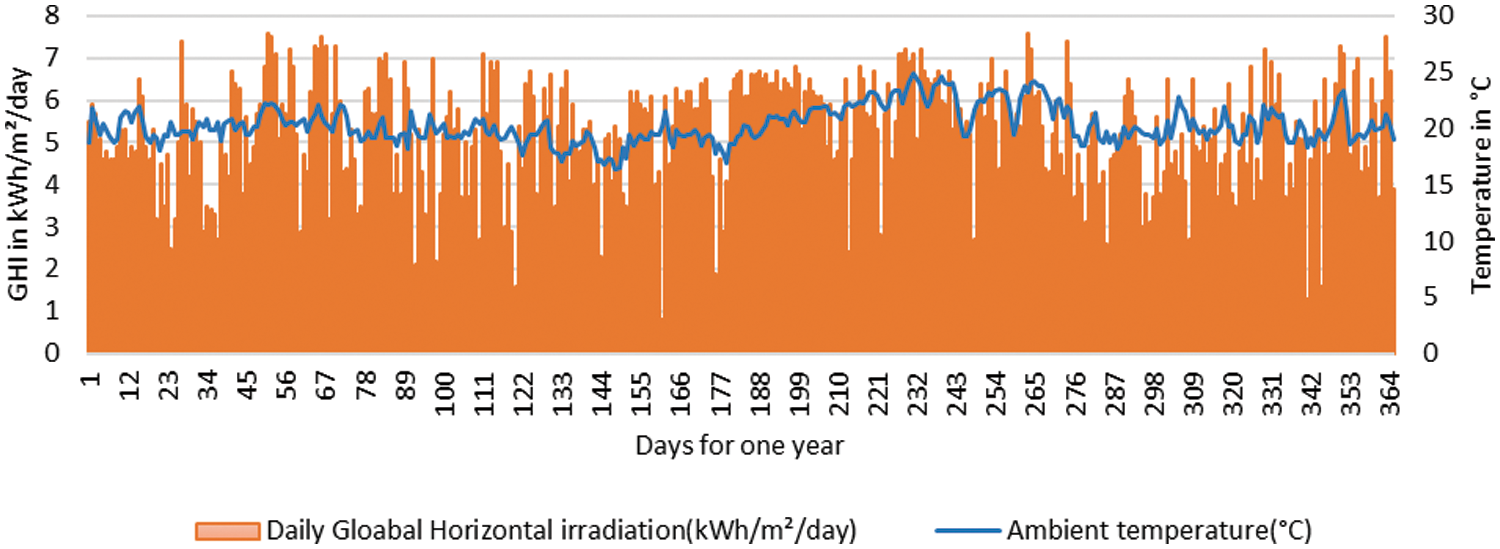 GHI in kWh/m²/day

8
7
6
5
4
3
2
1
0

Temperature in °C

30
25
20
15
10
5
0

1 12 23 34 45 56 67 78 89 100 111 122 133 144 155 166 177 188 199 210 221 232 243 254 265 276 287 298 309 320 331 342 353 364

Days for one year

Daily Gloabal Horizontal irradiation(kWh/m²/day)
Ambient temperature(°C)